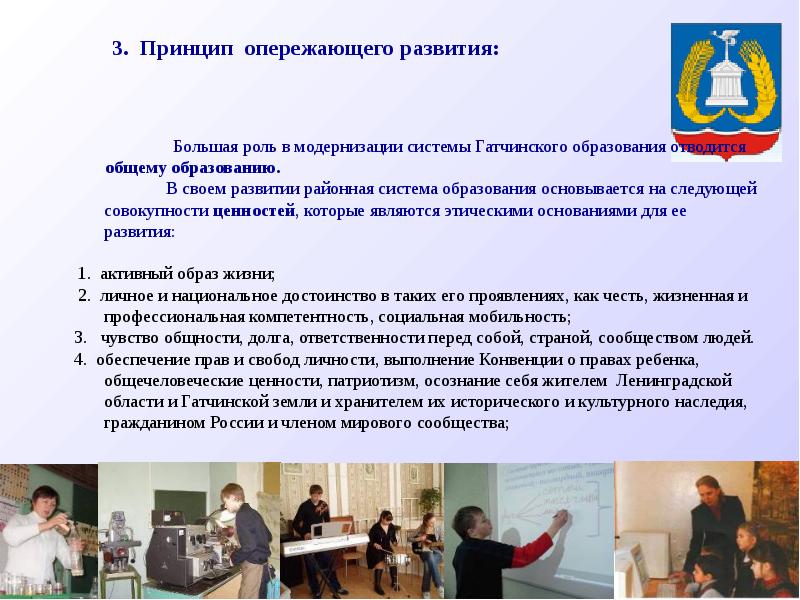 3. Принцип опережающего развития:

Большая роль в модернизации системы Гатчинского образования отводится общему образованию.

В своем развитии районная система образования основывается на следующей совокупности ценностей, которые являются этическими основаниями для ее развития:

1. активный образ жизни;
2. личное и национальное достоинство в таких его проявлениях, как честь, жизненная и профессиональная компетентность, социальная мобильность;
3. чувство общности, долга, ответственности перед собой, страной, сообществом людей.
4. обеспечение прав и свобод личности, выполнение Конвенции о правах ребенка, общечеловеческие ценности, патриотизм, осознание себя жителем Ленинградской области и Гатчинской земли и хранителем их исторического и культурного наследия, гражданином России и членом мирового сообщества;